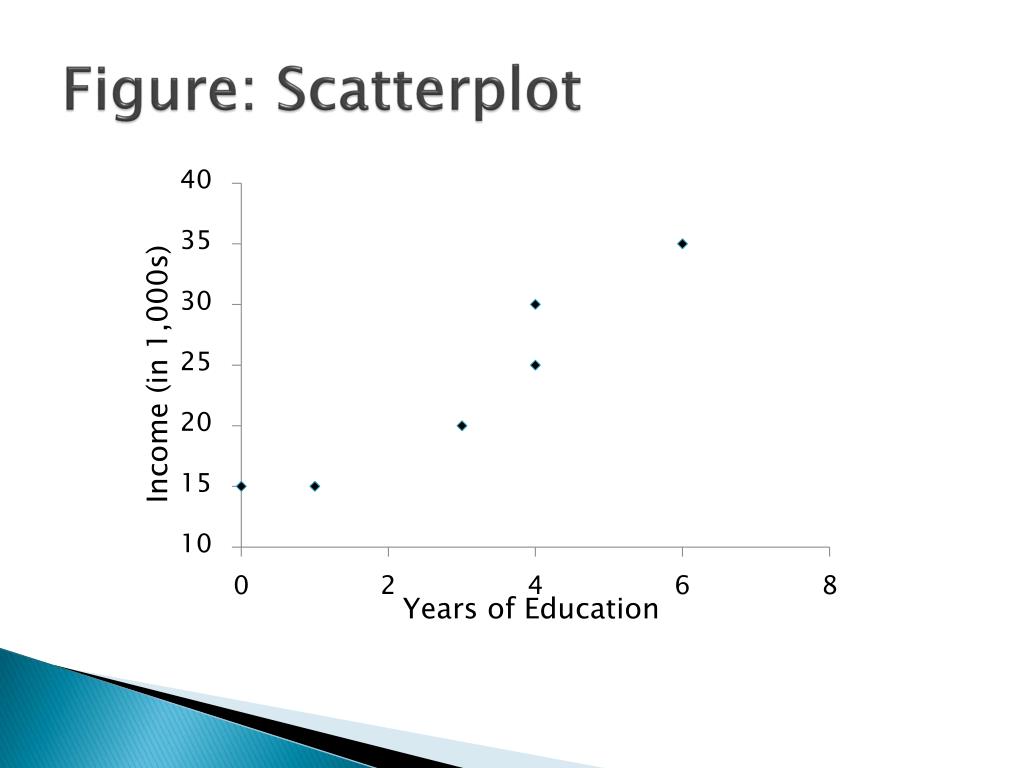 Figure: Scatterplot

Income (in 1,000s)

40
35
30
25
20
15
10

0
2
4
6
8

Years of Education